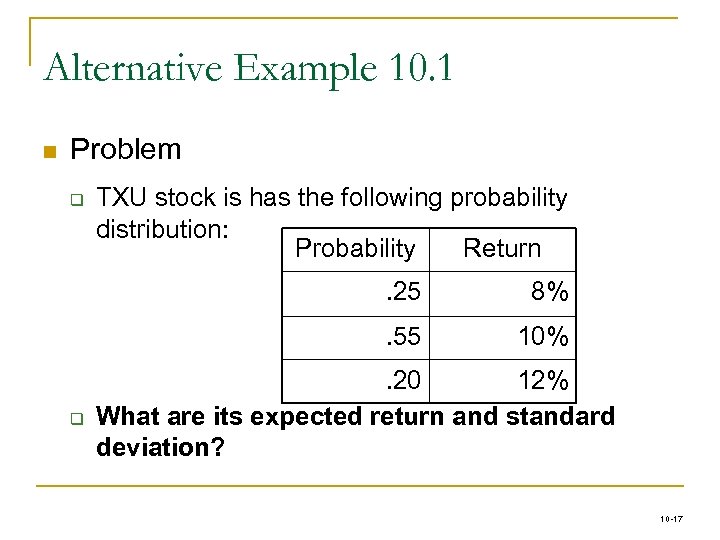 Alternative Example 10.1

Problem

TXU stock is has the following probability distribution:

| Probability | Return |
|---|---|
| .25 | 8% |
| .55 | 10% |
| .20 | 12% |

What are its expected return and standard deviation?

10-17